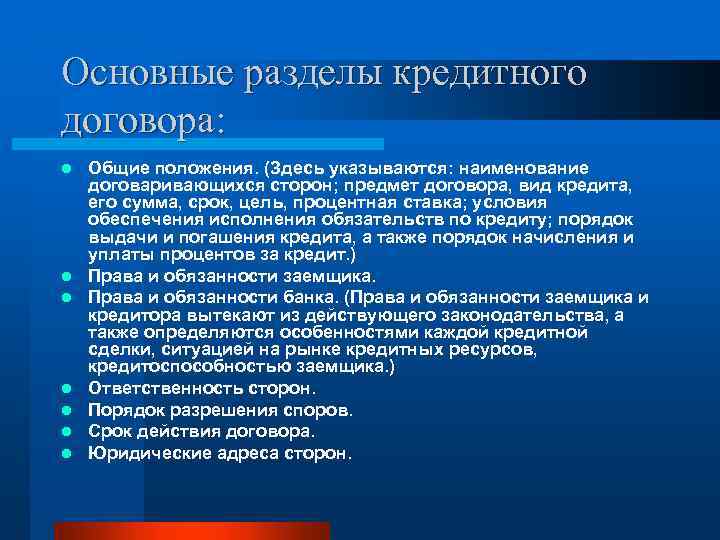 Основные разделы кредитного договора:

- Общие положения. (Здесь указываются: наименование договаривающихся сторон; предмет договора, вид кредита, его сумма, срок, цель, процентная ставка; условия обеспечения исполнения обязательств по кредиту; порядок выдачи и погашения кредита, а также порядок начисления и уплаты процентов за кредит.)
- Права и обязанности заемщика.
- Права и обязанности банка. (Права и обязанности заемщика и кредитора вытекают из действующего законодательства, а также определяются особенностями каждой кредитной сделки, ситуацией на рынке кредитных ресурсов, кредитоспособностью заемщика.)
- Ответственность сторон.
- Порядок разрешения споров.
- Срок действия договора.
- Юридические адреса сторон.